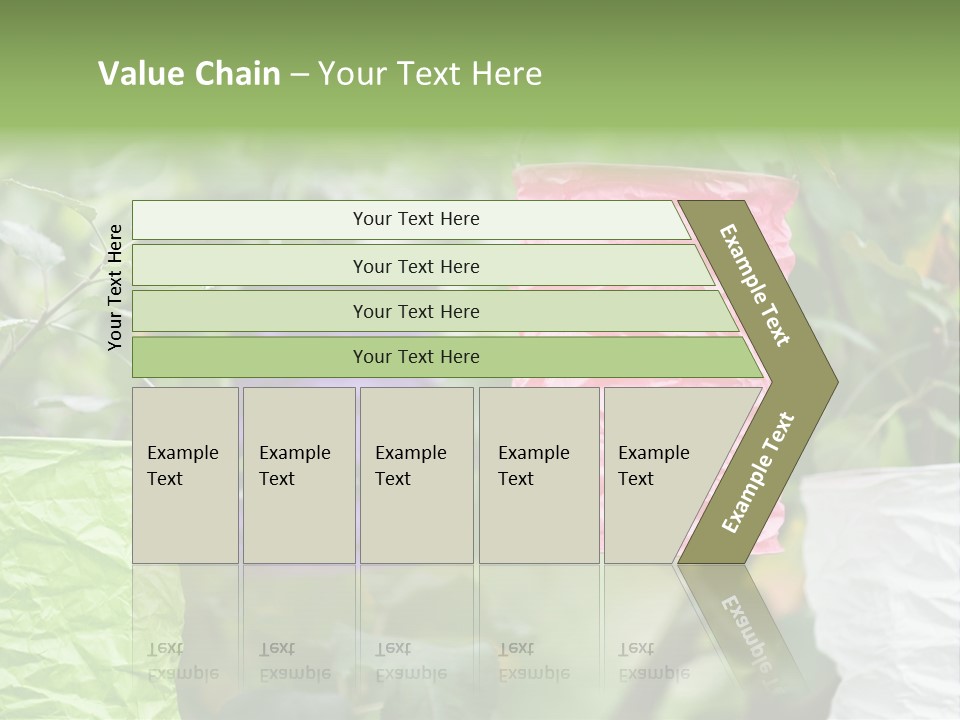 Value Chain – Your Text Here

Your Text Here

Your Text Here

Your Text Here

Your Text Here

Your Text Here

Example Text

Example Text

Example Text

Example Text

Example Text

Example Text

Example Text